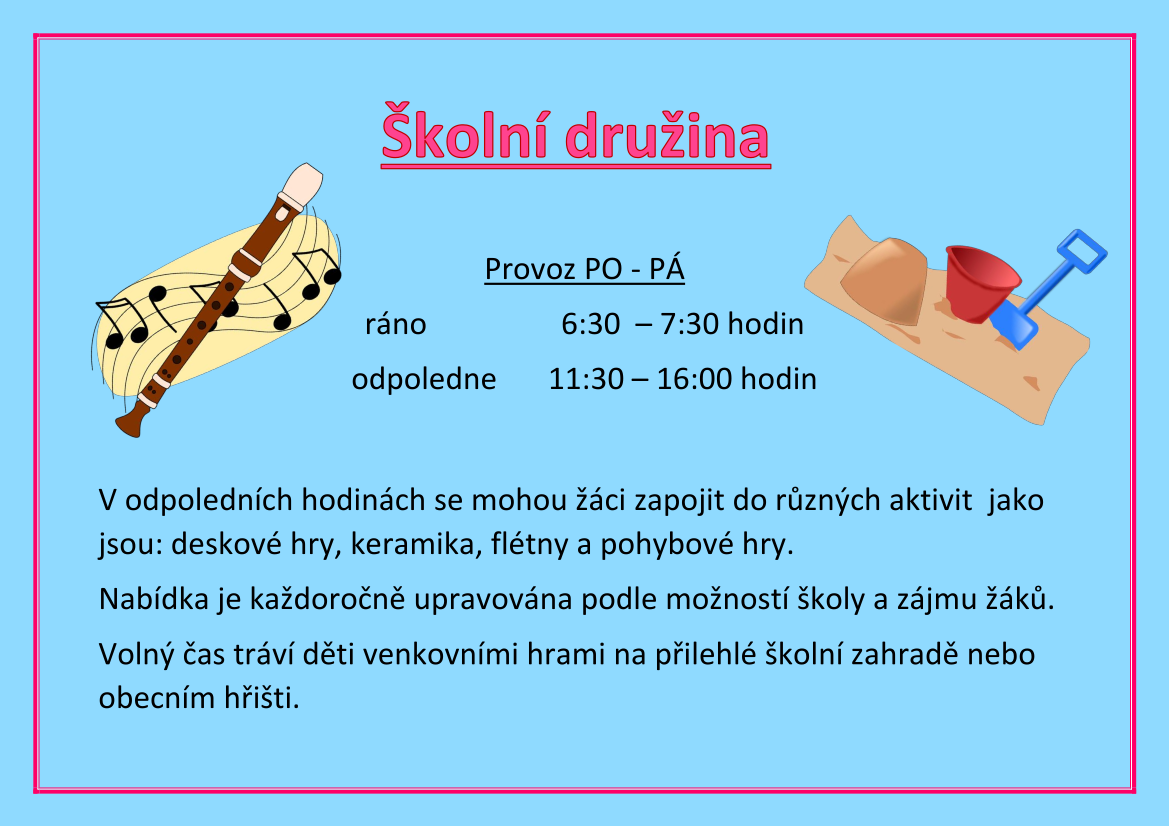 Školní družina

Provoz PO - PÁ

ráno 6:30 – 7:30 hodin

odpoledne 11:30 – 16:00 hodin

V odpoledních hodinách se mohou žáci zapojit do různých aktivit jako jsou: deskové hry, keramika, flétny a pohybové hry.

Nabídka je každoročně upravována podle možností školy a zájmu žáků.

Volný čas tráví děti venkovními hrami na přilehlé školní zahradě nebo obecním hřišti.